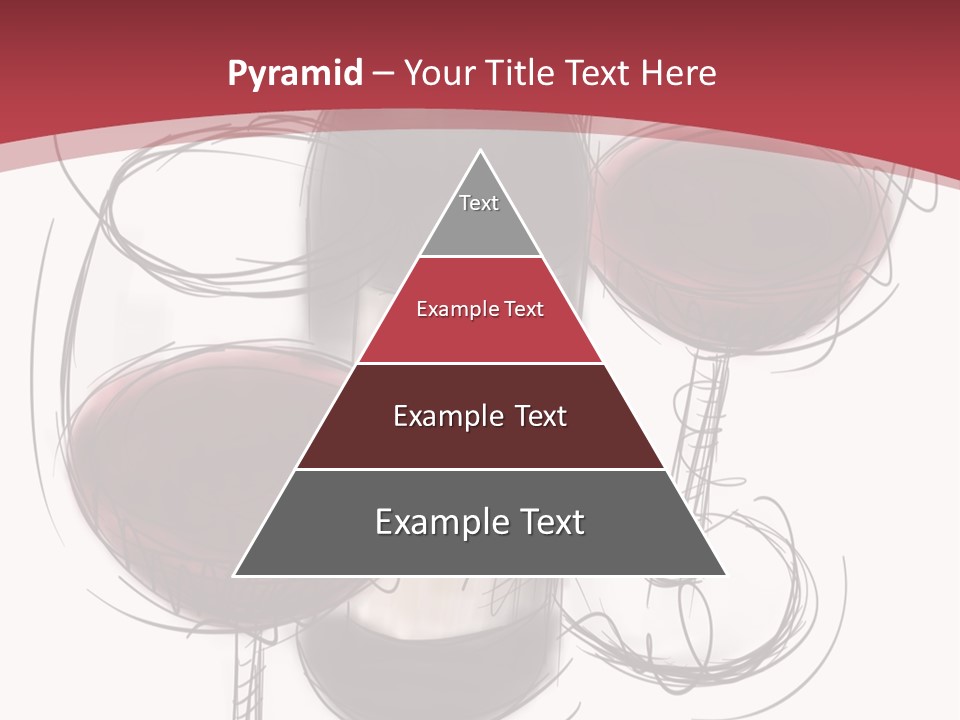 Pyramid – Your Title Text Here

Text

Example Text

Example Text

Example Text